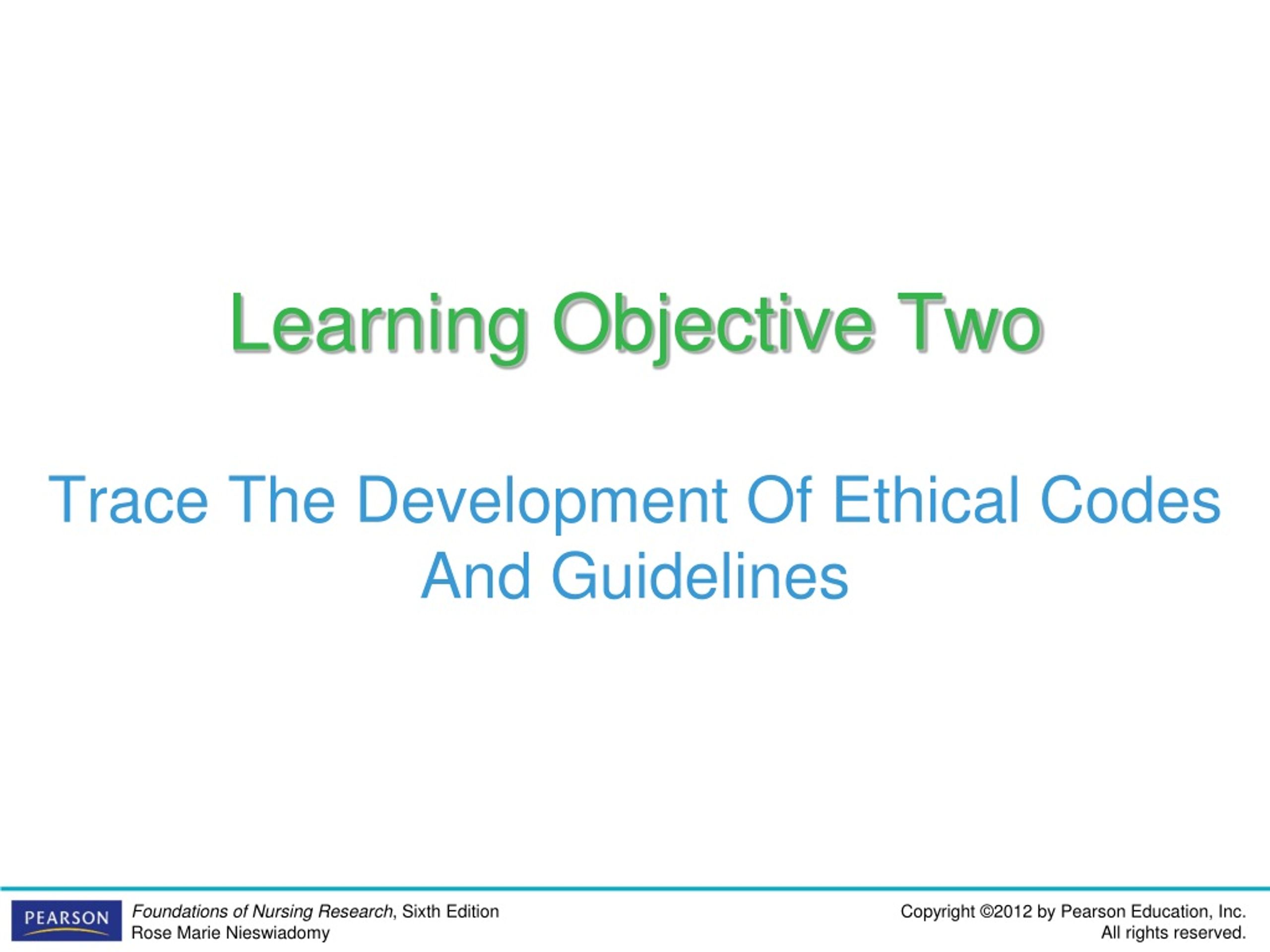 Learning Objective Two

Trace The Development Of Ethical Codes And Guidelines

PEARSON

Foundations of Nursing Research, Sixth Edition
Rose Marie Nieswiadomy

Copyright ©2012 by Pearson Education, Inc.
All rights reserved.